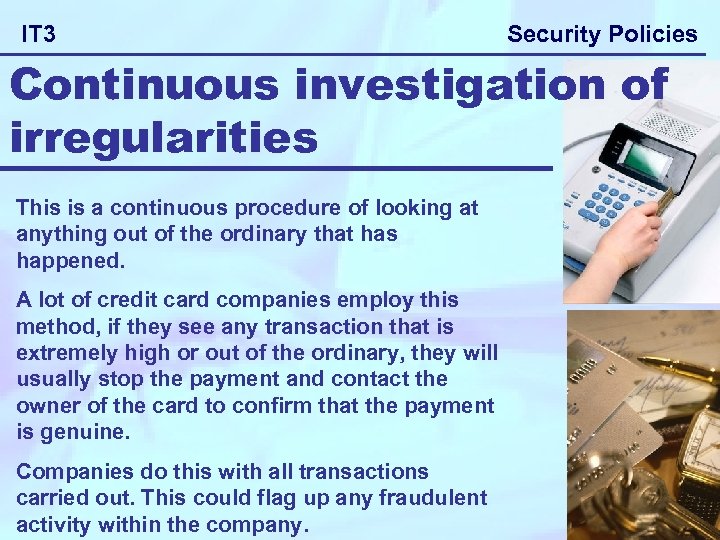 IT3

Security Policies

Continuous investigation of irregularities

This is a continuous procedure of looking at anything out of the ordinary that has happened.

A lot of credit card companies employ this method, if they see any transaction that is extremely high or out of the ordinary, they will usually stop the payment and contact the owner of the card to confirm that the payment is genuine.

Companies do this with all transactions carried out. This could flag up any fraudulent activity within the company.